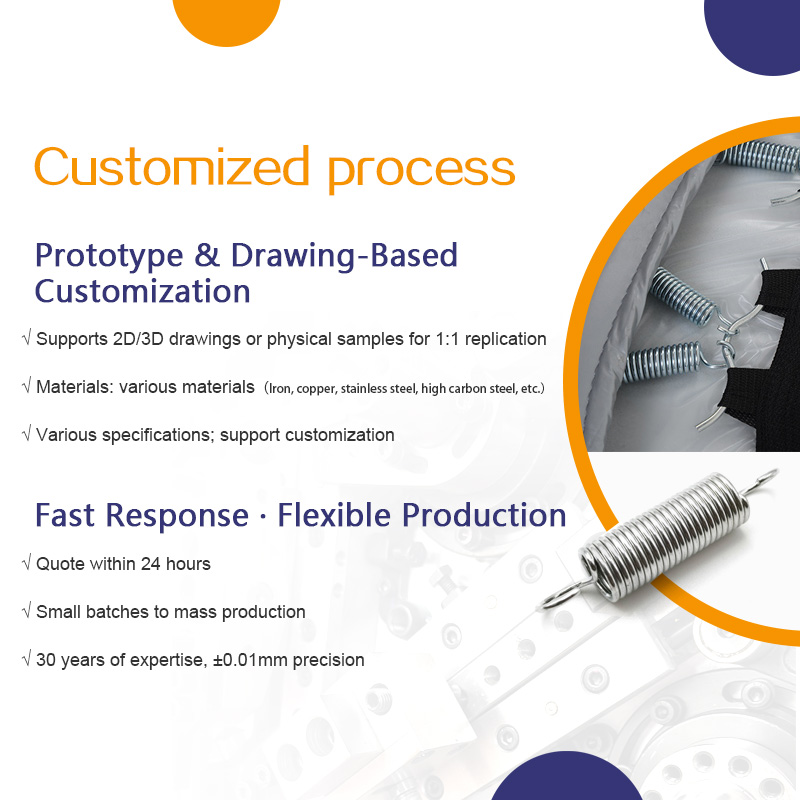 Customized process

Prototype & Drawing-Based Customization

√ Supports 2D/3D drawings or physical samples for 1:1 replication

√ Materials: various materials (Iron, copper, stainless steel, high carbon steel, etc.)

√ Various specifications; support customization

Fast Response · Flexible Production

√ Quote within 24 hours

√ Small batches to mass production

√ 30 years of expertise, ±0.01mm precision